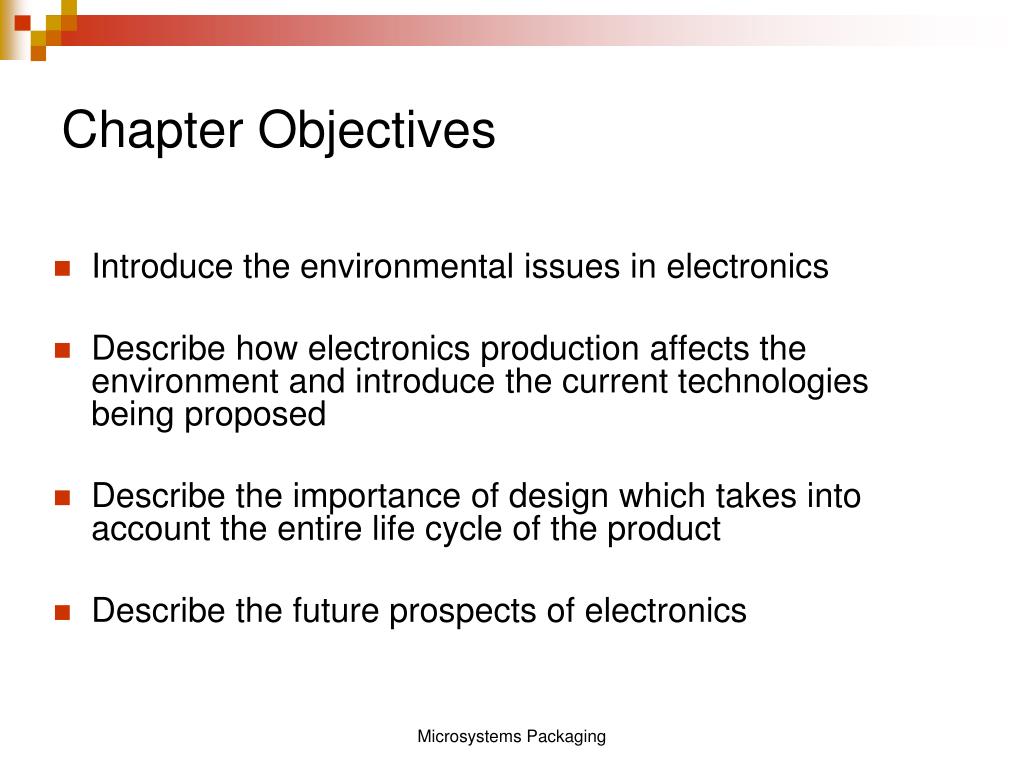 Chapter Objectives

- Introduce the environmental issues in electronics

- Describe how electronics production affects the environment and introduce the current technologies being proposed

- Describe the importance of design which takes into account the entire life cycle of the product

- Describe the future prospects of electronics

Microsystems Packaging